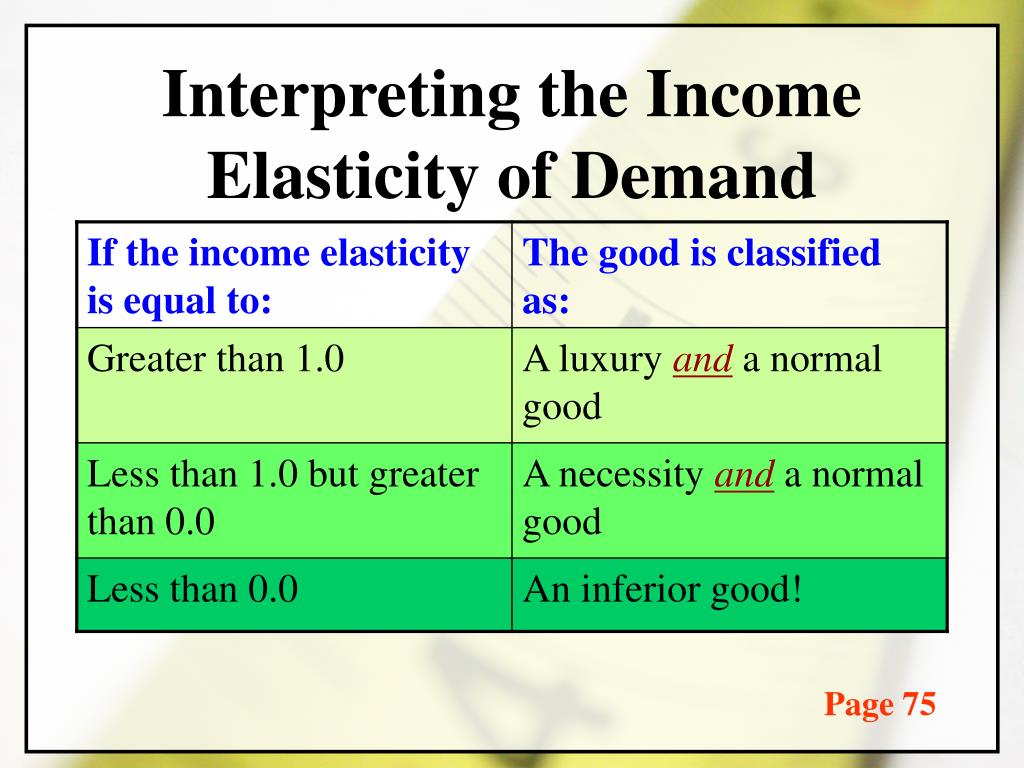 Interpreting the Income Elasticity of Demand

| If the income elasticity is equal to: | The good is classified as: |
|---|---|
| Greater than 1.0 | A luxury and a normal good |
| Less than 1.0 but greater than 0.0 | A necessity and a normal good |
| Less than 0.0 | An inferior good! |

Page 75